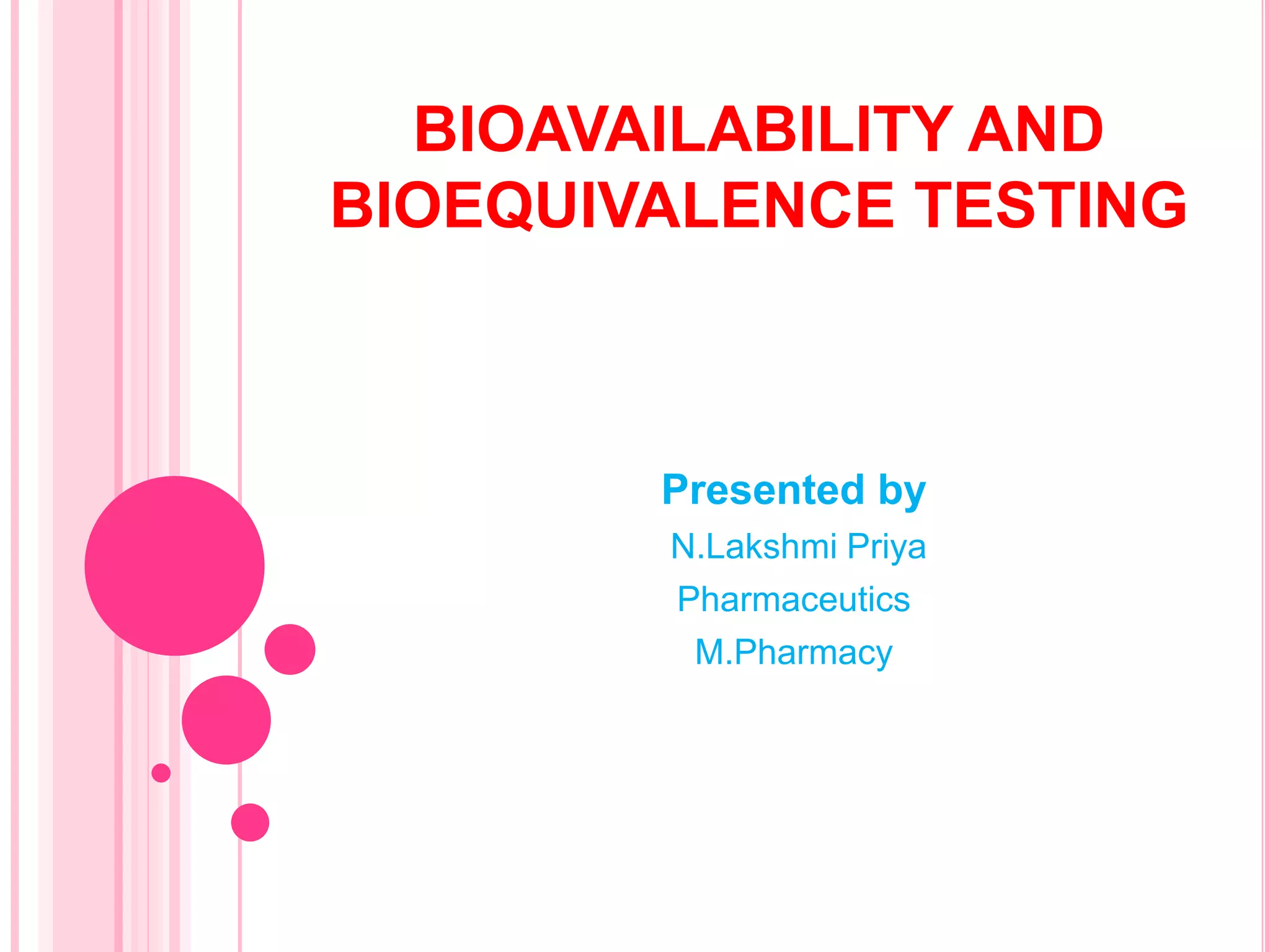 BIOAVAILABILITY AND BIOEQUIVALENCE TESTING

Presented by

N.Lakshmi Priya

Pharmaceutics

M.Pharmacy